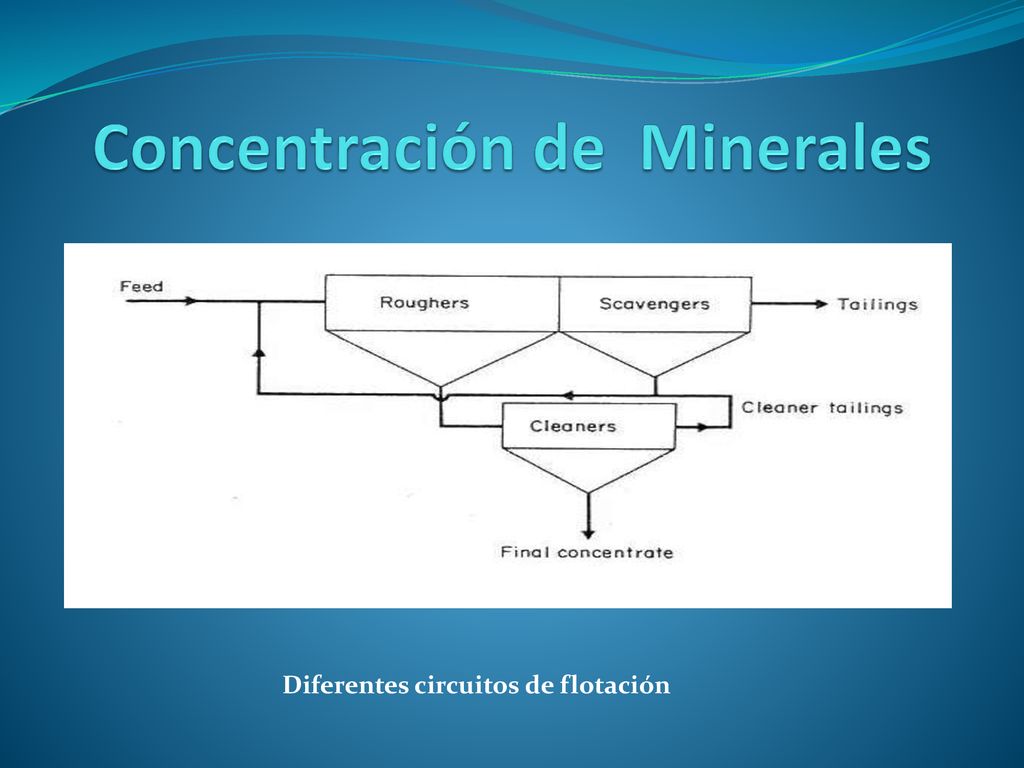 Concentración de Minerales

Feed
Roughers
Scavengers
Tailings
Cleaner tailings
Cleaners
Final concentrate

Diferentes circuitos de flotación